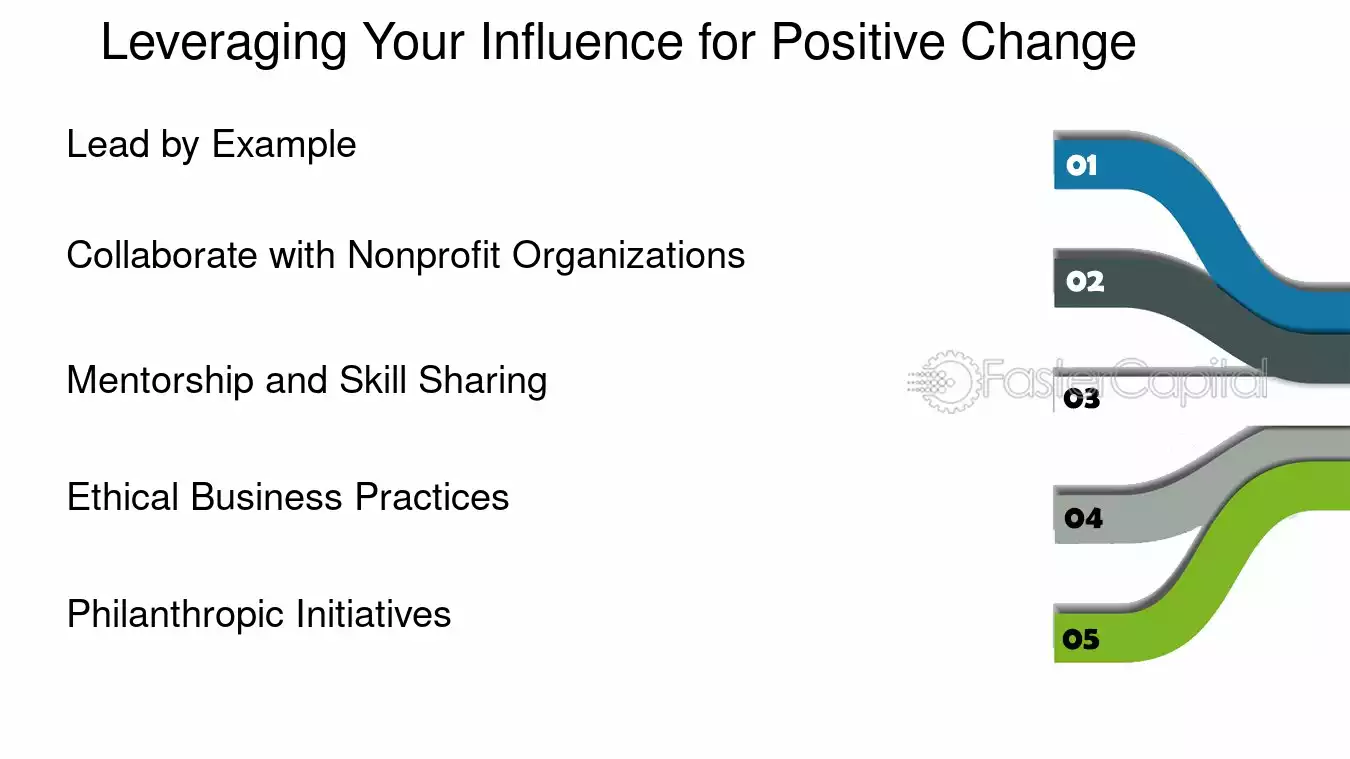 Leveraging Your Influence for Positive Change

Lead by Example

Collaborate with Nonprofit Organizations

Mentorship and Skill Sharing

Ethical Business Practices

Philanthropic Initiatives

01

02

03

04

05

FasterCapital